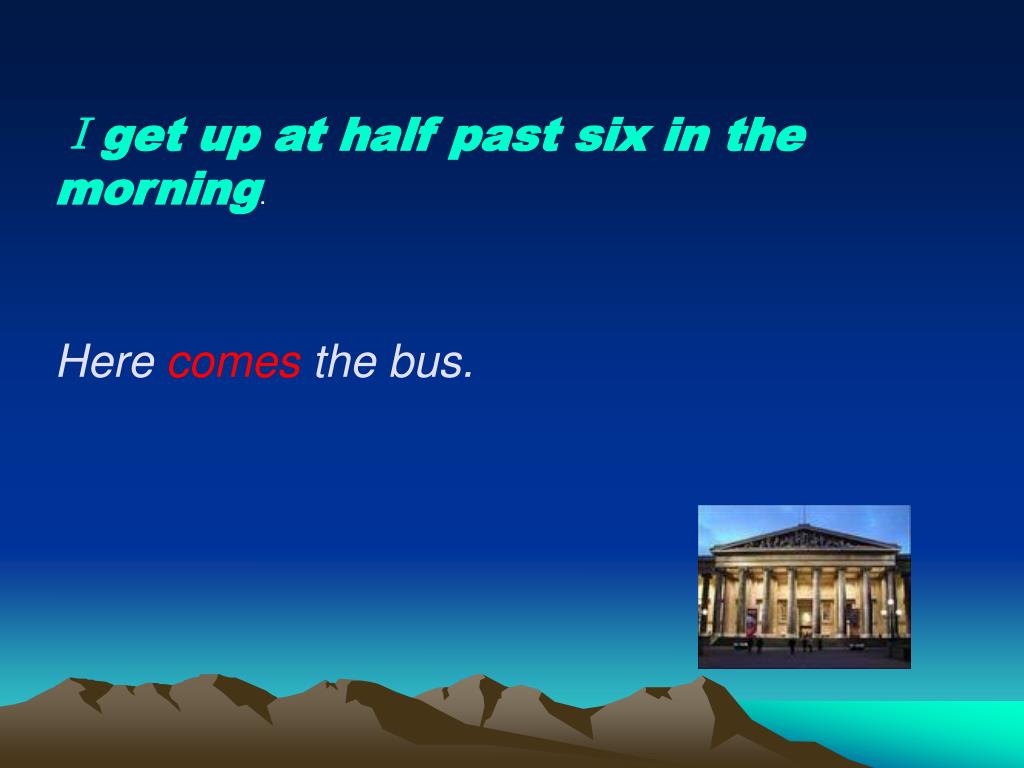 I get up at half past six in the morning.

Here comes the bus.